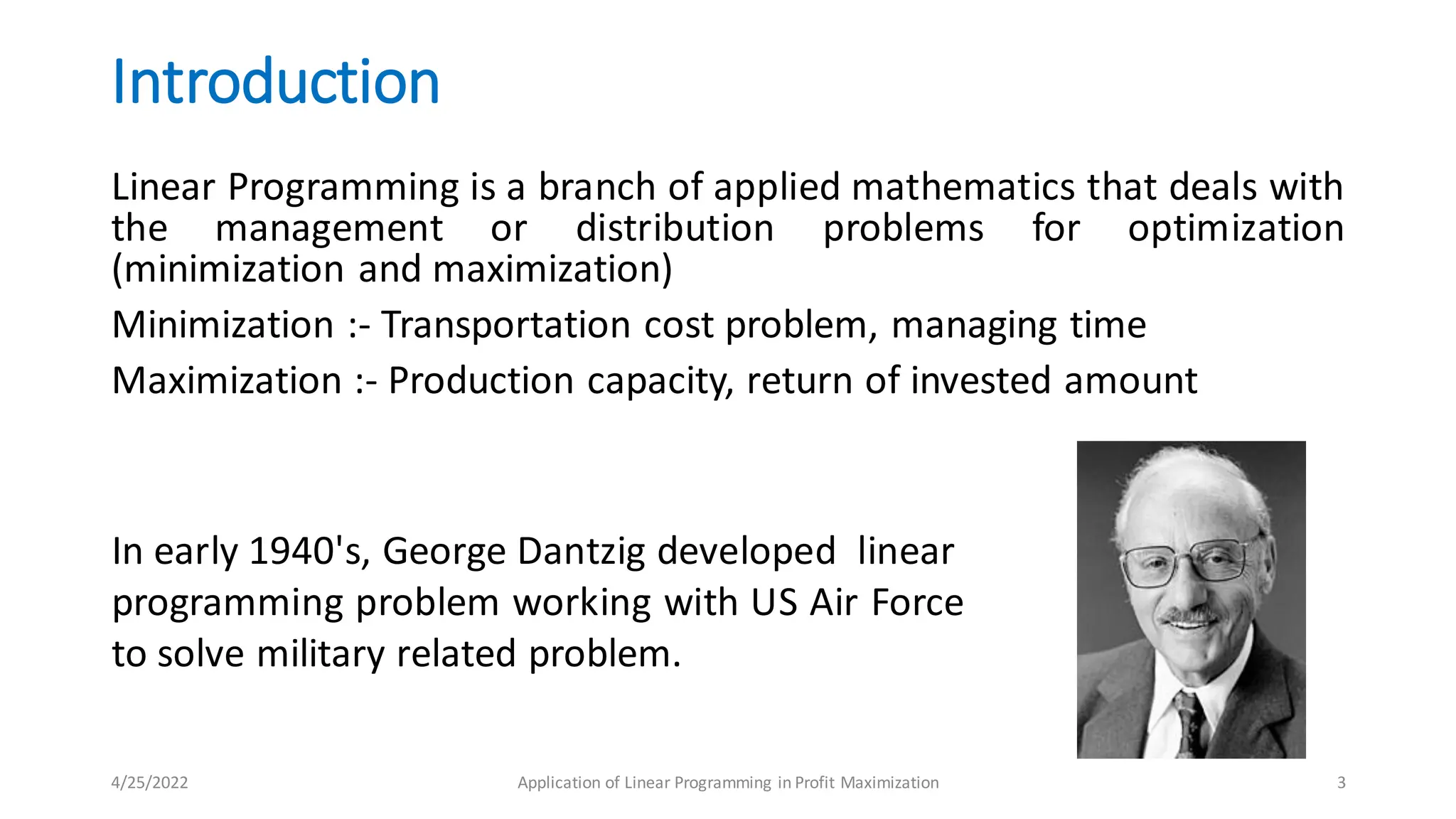 Introduction

Linear Programming is a branch of applied mathematics that deals with the management or distribution problems for optimization (minimization and maximization)

Minimization :- Transportation cost problem, managing time

Maximization :- Production capacity, return of invested amount

In early 1940's, George Dantzig developed linear programming problem working with US Air Force to solve military related problem.

4/25/2022

Application of Linear Programming in Profit Maximization

3